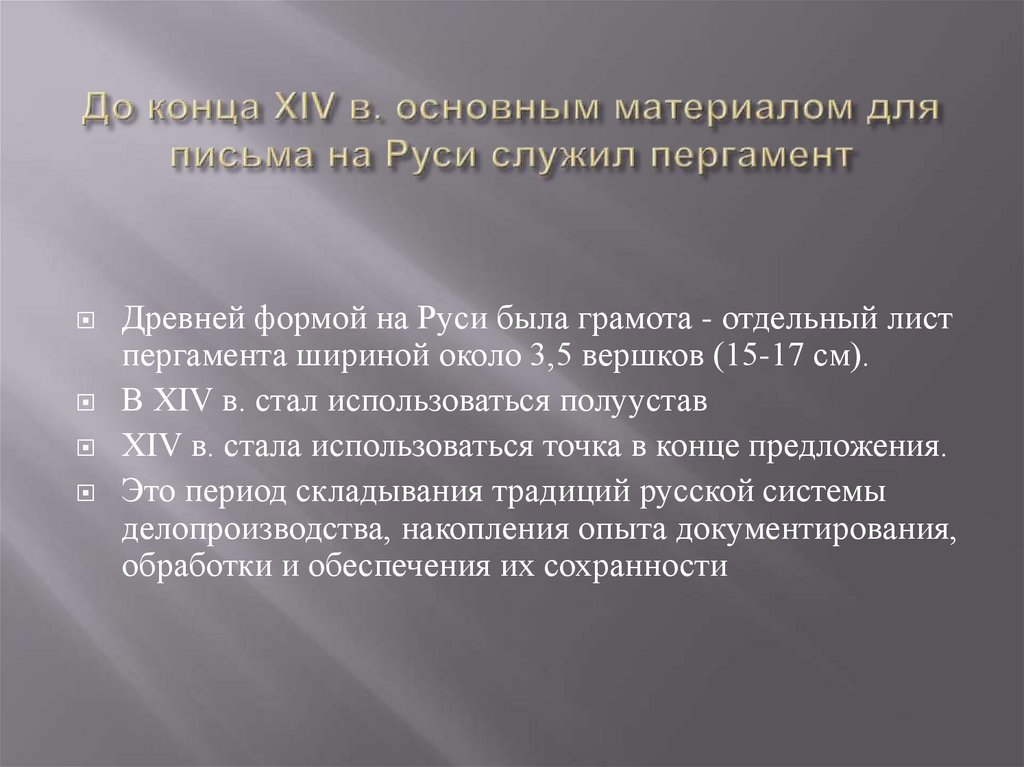 До конца XIV в. основным материалом для письма на Руси служил пергамент

Древней формой на Руси была грамота - отдельный лист пергамента шириной около 3,5 вершков (15-17 см).

В XIV в. стал использоваться полуустав

XIV в. стала использоваться точка в конце предложения.

Это период складывания традиций русской системы делопроизводства, накопления опыта документирования, обработки и обеспечения их сохранности